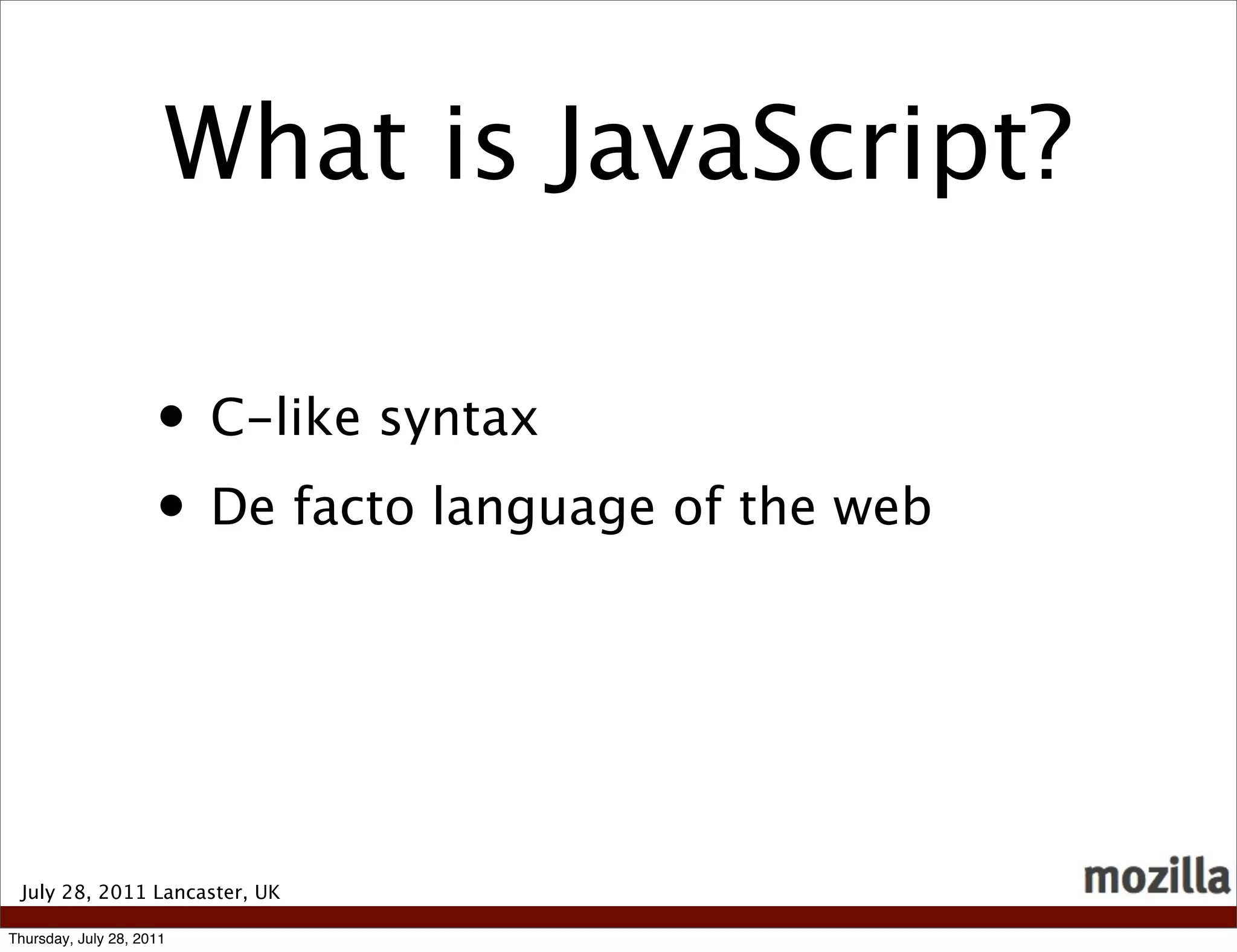 What is JavaScript?

• C-like syntax
• De facto language of the web

July 28, 2011 Lancaster, UK

mozilla

Thursday, July 28, 2011